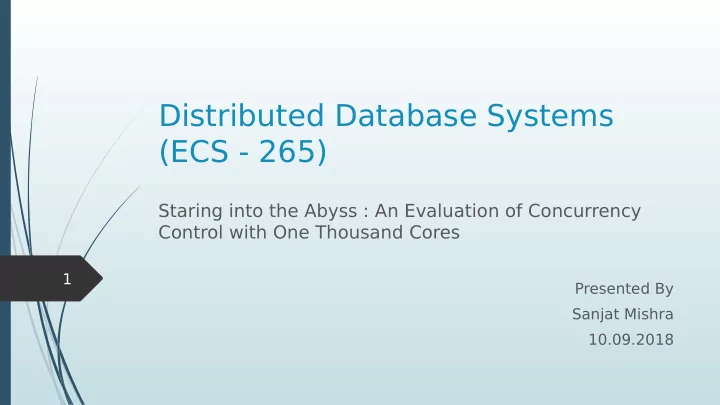 Distributed Database Systems (ECS - 265)

Staring into the Abyss : An Evaluation of Concurrency Control with One Thousand Cores

1

Presented By
Sanjat Mishra
10.09.2018